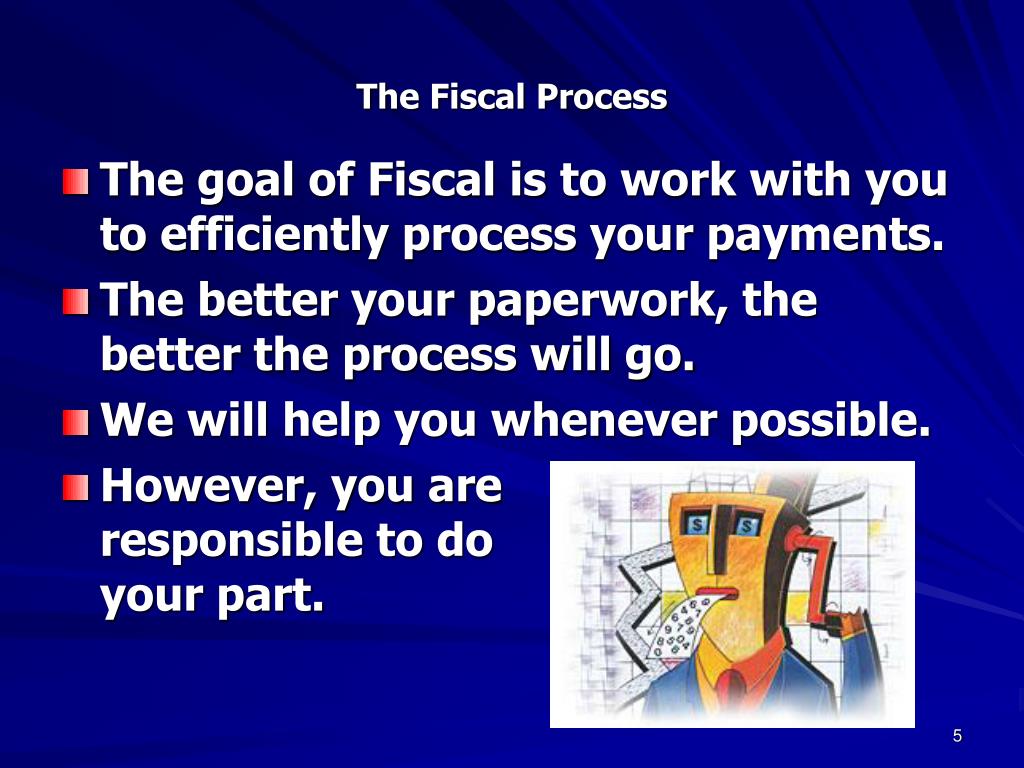 The Fiscal Process

The goal of Fiscal is to work with you to efficiently process your payments.

The better your paperwork, the better the process will go.

We will help you whenever possible.

However, you are responsible to do your part.

$ $

5